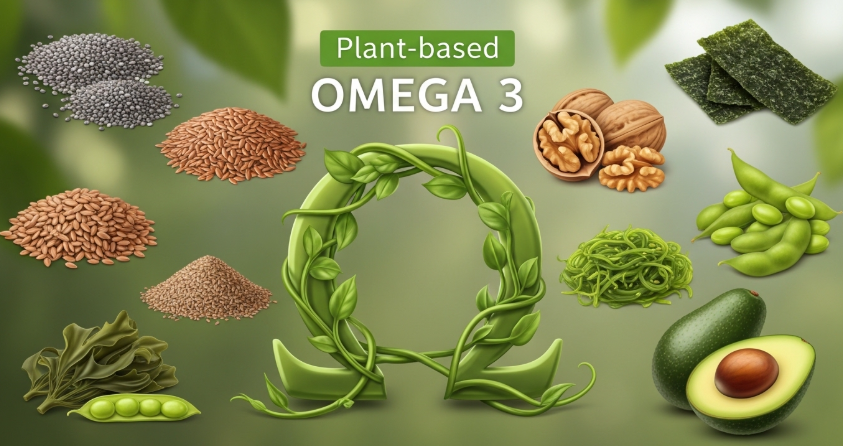 Plant-based
OMEGA 3